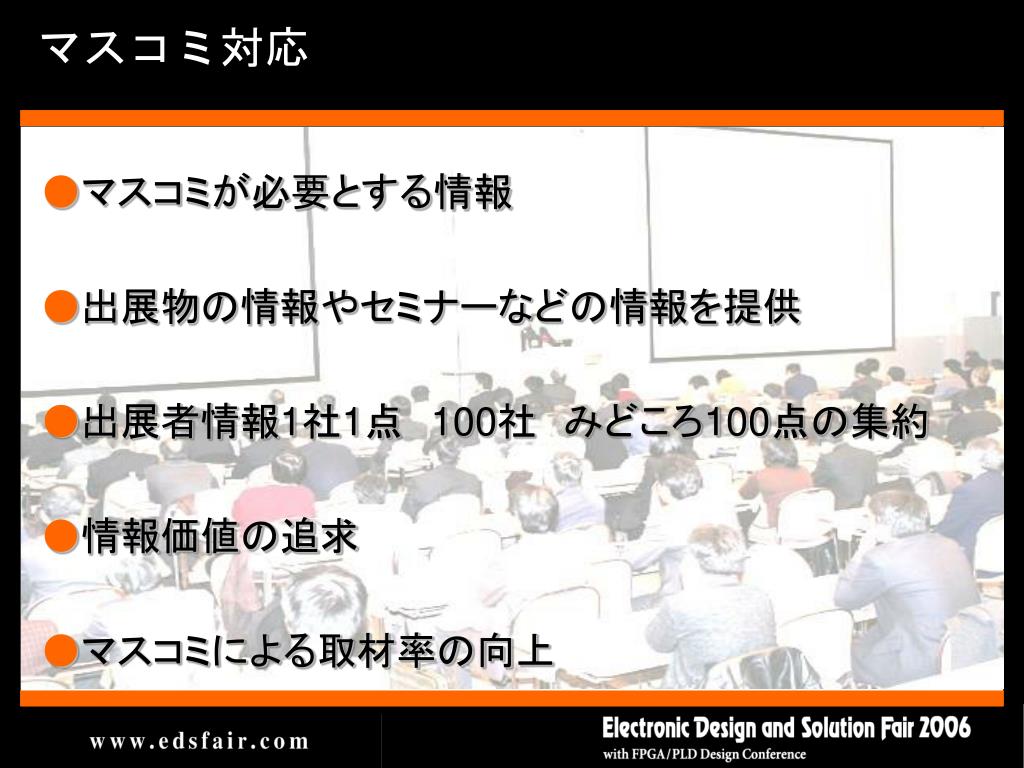 マスコミ対応

●マスコミが必要とする情報

●出展物の情報やセミナーなどの情報を提供

●出展者情報1社1点　100社　みどころ100点の集約

●情報価値の追求

●マスコミによる取材率の向上

www.edsfair.com

Electronic Design and Solution Fair 2006
with FPGA/PLD Design Conference